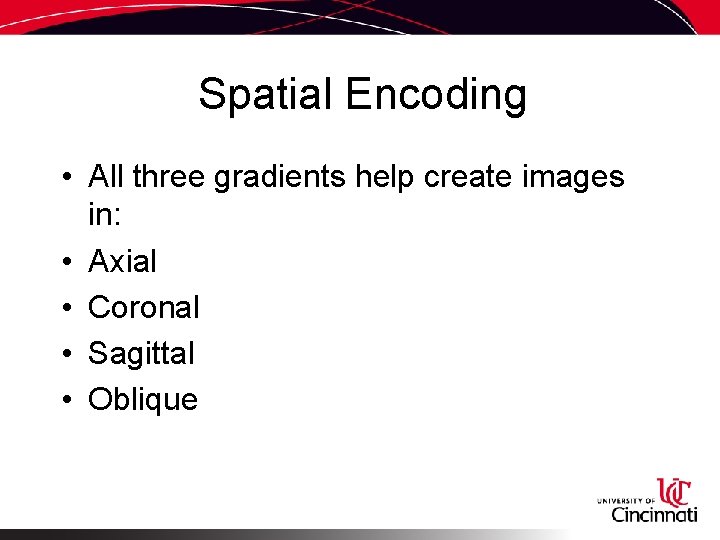 Spatial Encoding

• All three gradients help create images in:
• Axial
• Coronal
• Sagittal
• Oblique

UC
UNIVERSITY OF Cincinnati